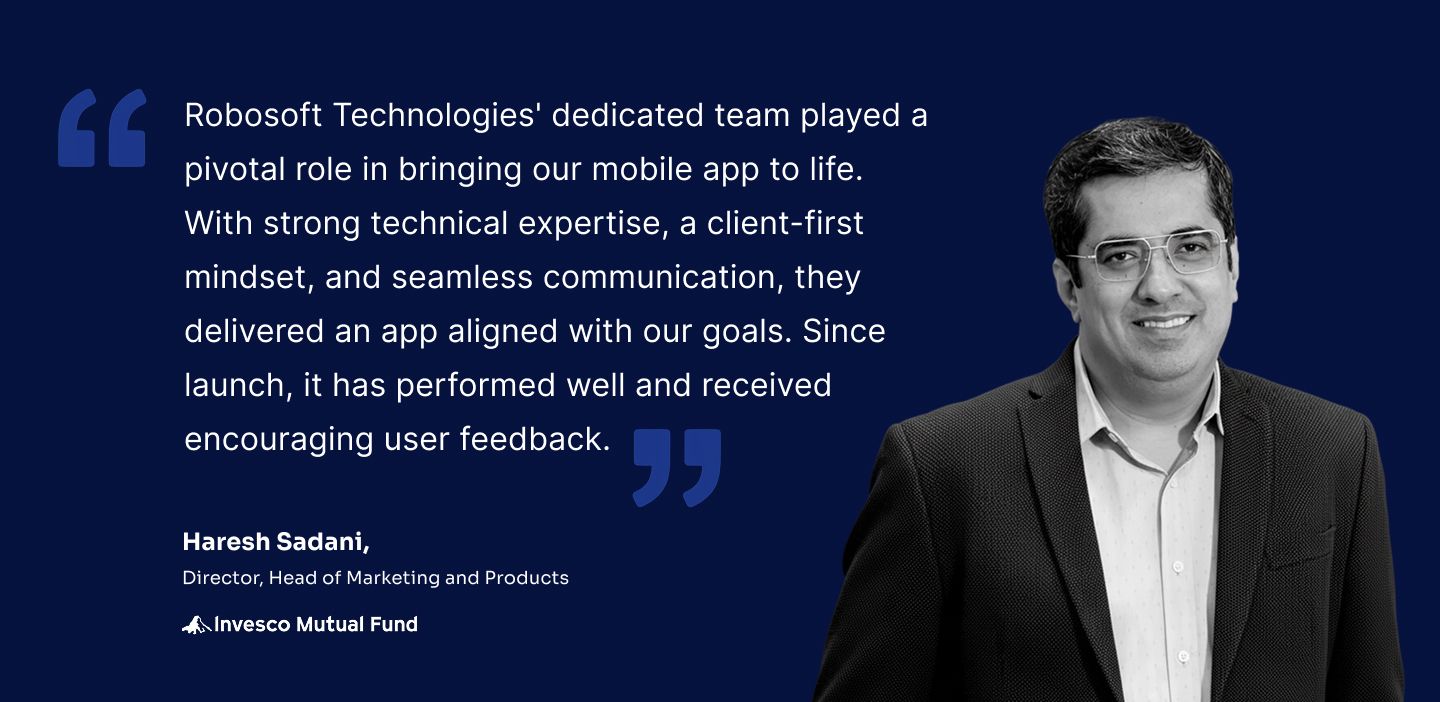 Robosoft Technologies' dedicated team played a pivotal role in bringing our mobile app to life. With strong technical expertise, a client-first mindset, and seamless communication, they delivered an app aligned with our goals. Since launch, it has performed well and received encouraging user feedback.

Haresh Sadani,
Director, Head of Marketing and Products

Invesco Mutual Fund